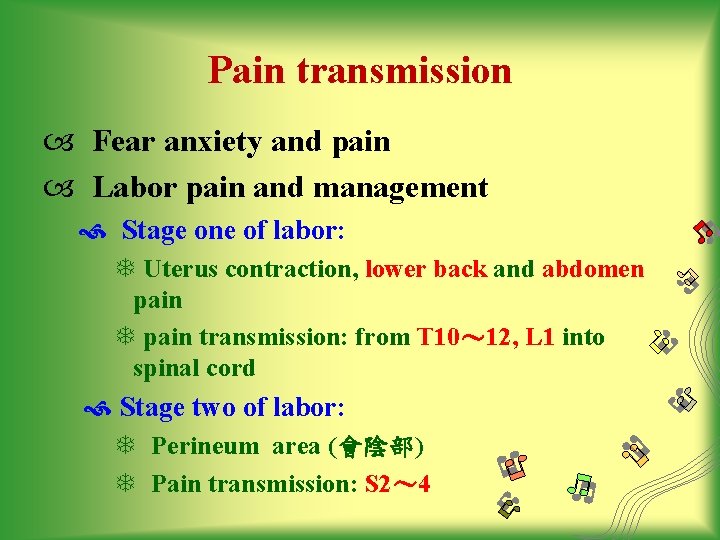 Pain transmission

Fear anxiety and pain

Labor pain and management

Stage one of labor:

Uterus contraction, lower back and abdomen pain

pain transmission: from T10～12, L1 into spinal cord

Stage two of labor:

Perineum area (會陰部)

Pain transmission: S2～4